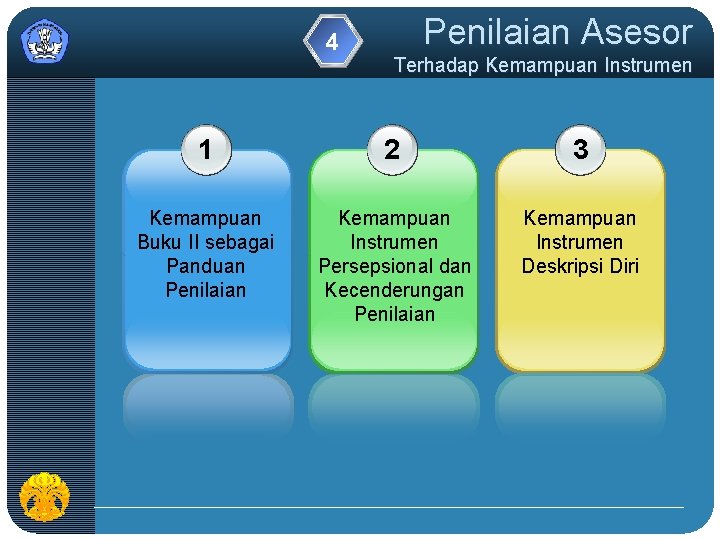 4

Penilaian Asesor
Terhadap Kemampuan Instrumen

1

Kemampuan Buku II sebagai Panduan Penilaian

2

Kemampuan Instrumen Persepsional dan Kecenderungan Penilaian

3

Kemampuan Instrumen Deskripsi Diri